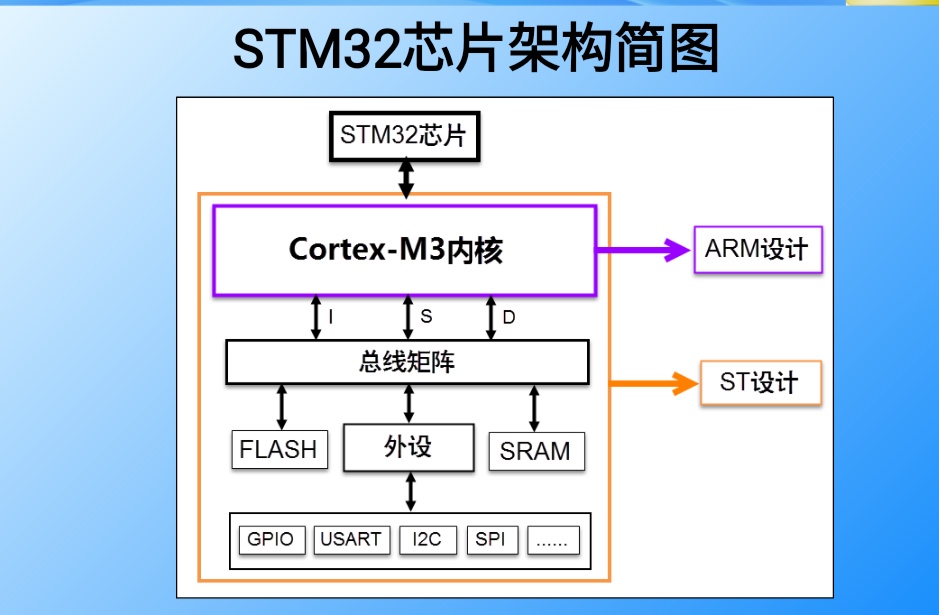 STM32芯片架构简图

STM32芯片

Cortex-M3内核

ARM设计

I

S

D

总线矩阵

ST设计

FLASH

外设

SRAM

GPIO

USART

I2C

SPI

......